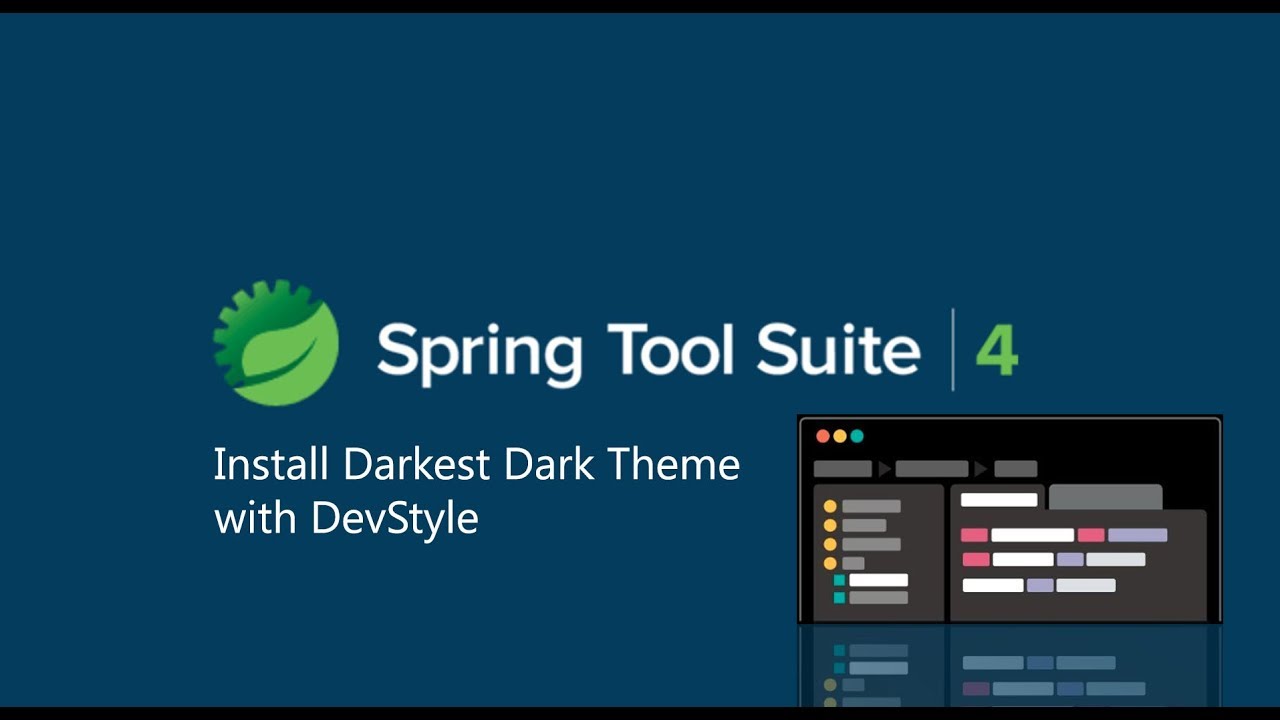 Spring Tool Suite | 4

Install Darkest Dark Theme with DevStyle